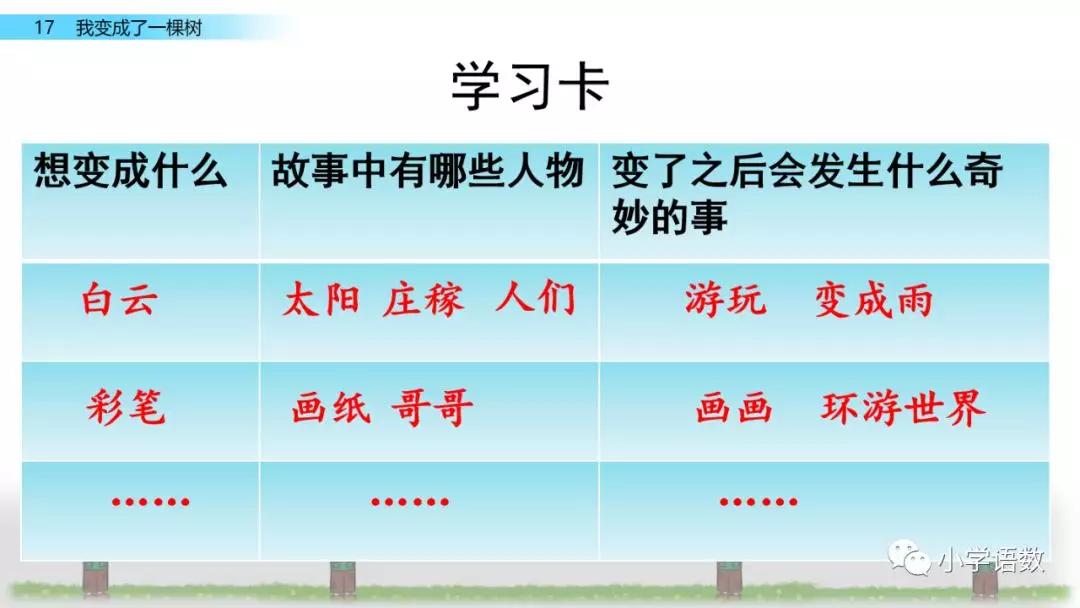 17　我变成了一棵树

学习卡

| 想变成什么 | 故事中有哪些人物 | 变了之后会发生什么奇妙的事 |
|---|---|---|
| 白云 | 太阳　庄稼　人们 | 游玩　变成雨 |
| 彩笔 | 画纸　哥哥 | 画画　环游世界 |
| …… | …… | …… |

小学语数